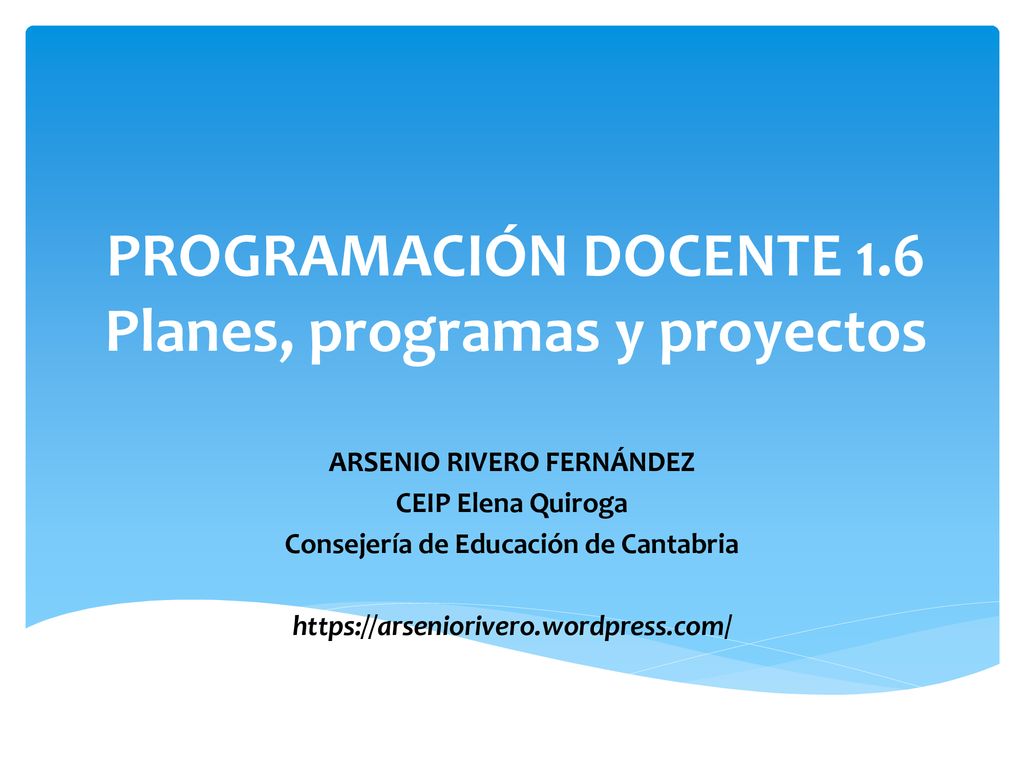 PROGRAMACIÓN DOCENTE 1.6
Planes, programas y proyectos

ARSENIO RIVERO FERNÁNDEZ
CEIP Elena Quiroga
Consejería de Educación de Cantabria

https://arseniorivero.wordpress.com/